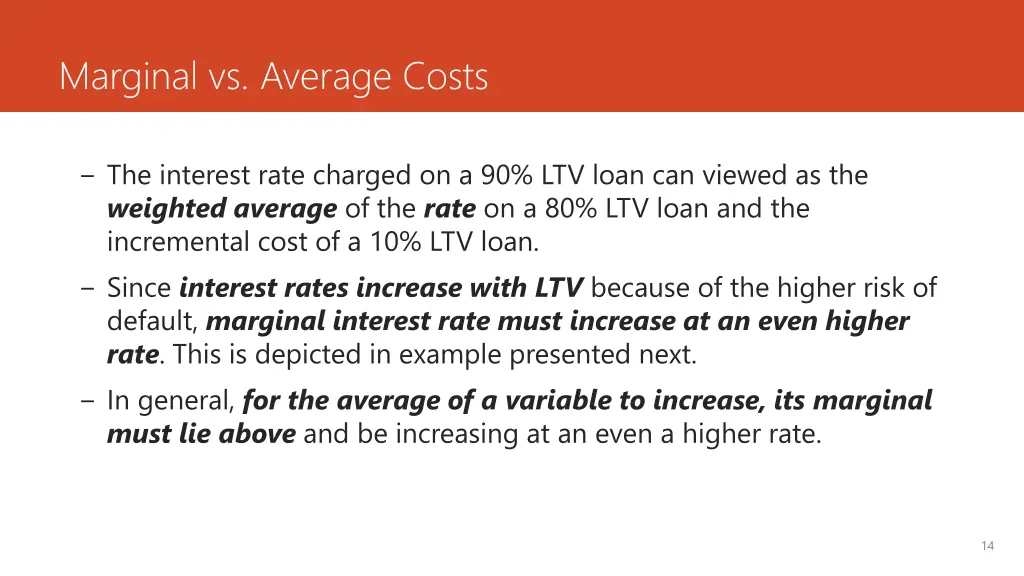 Marginal vs. Average Costs

– The interest rate charged on a 90% LTV loan can viewed as the weighted average of the rate on a 80% LTV loan and the incremental cost of a 10% LTV loan.

– Since interest rates increase with LTV because of the higher risk of default, marginal interest rate must increase at an even higher rate. This is depicted in example presented next.

– In general, for the average of a variable to increase, its marginal must lie above and be increasing at an even a higher rate.

14